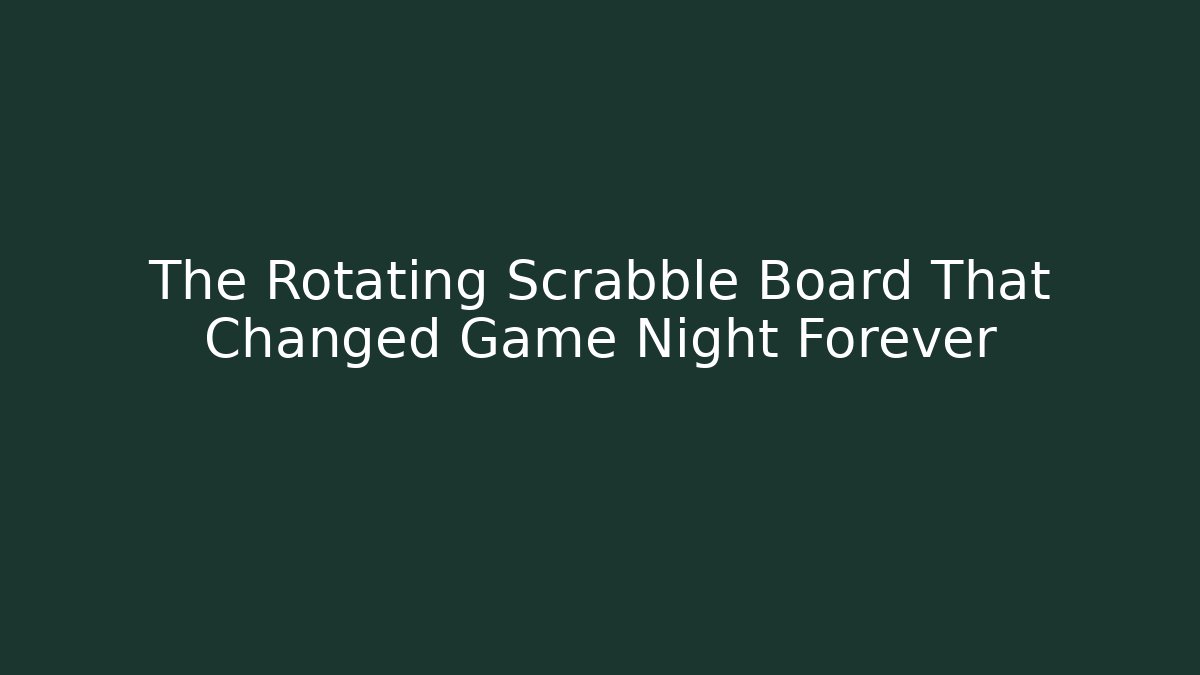 The Rotating Scrabble Board That Changed Game Night Forever